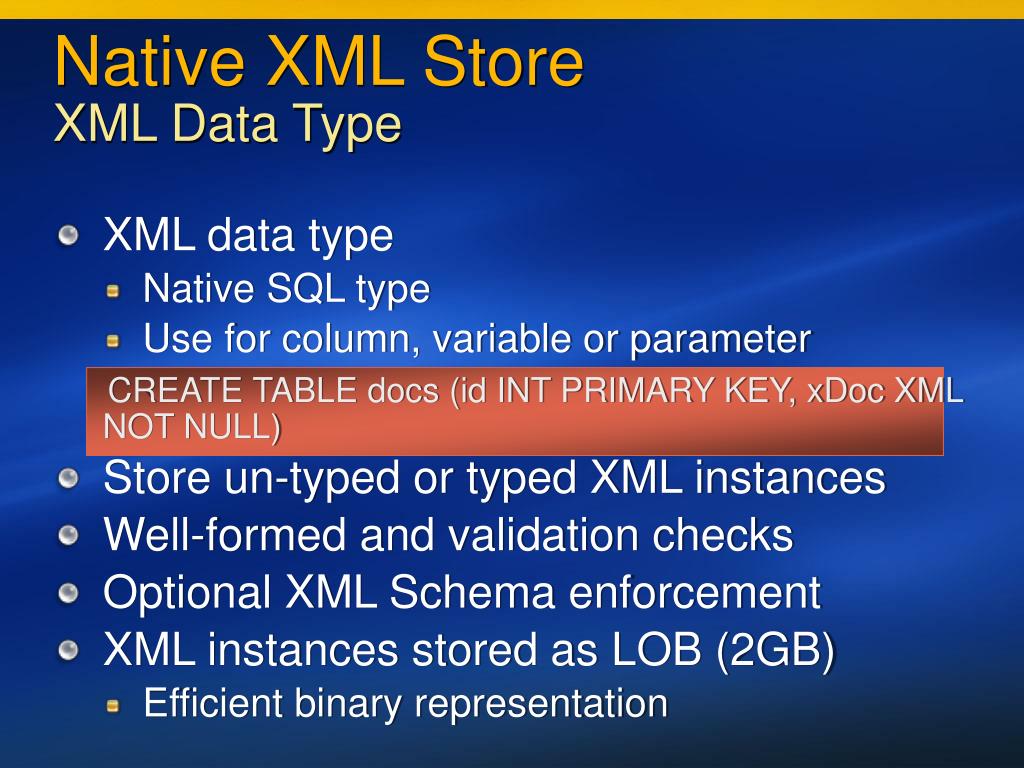 Native XML Store
XML Data Type

XML data type
Native SQL type
Use for column, variable or parameter

CREATE TABLE docs (id INT PRIMARY KEY, xDoc XML NOT NULL)

Store un-typed or typed XML instances
Well-formed and validation checks
Optional XML Schema enforcement
XML instances stored as LOB (2GB)
Efficient binary representation